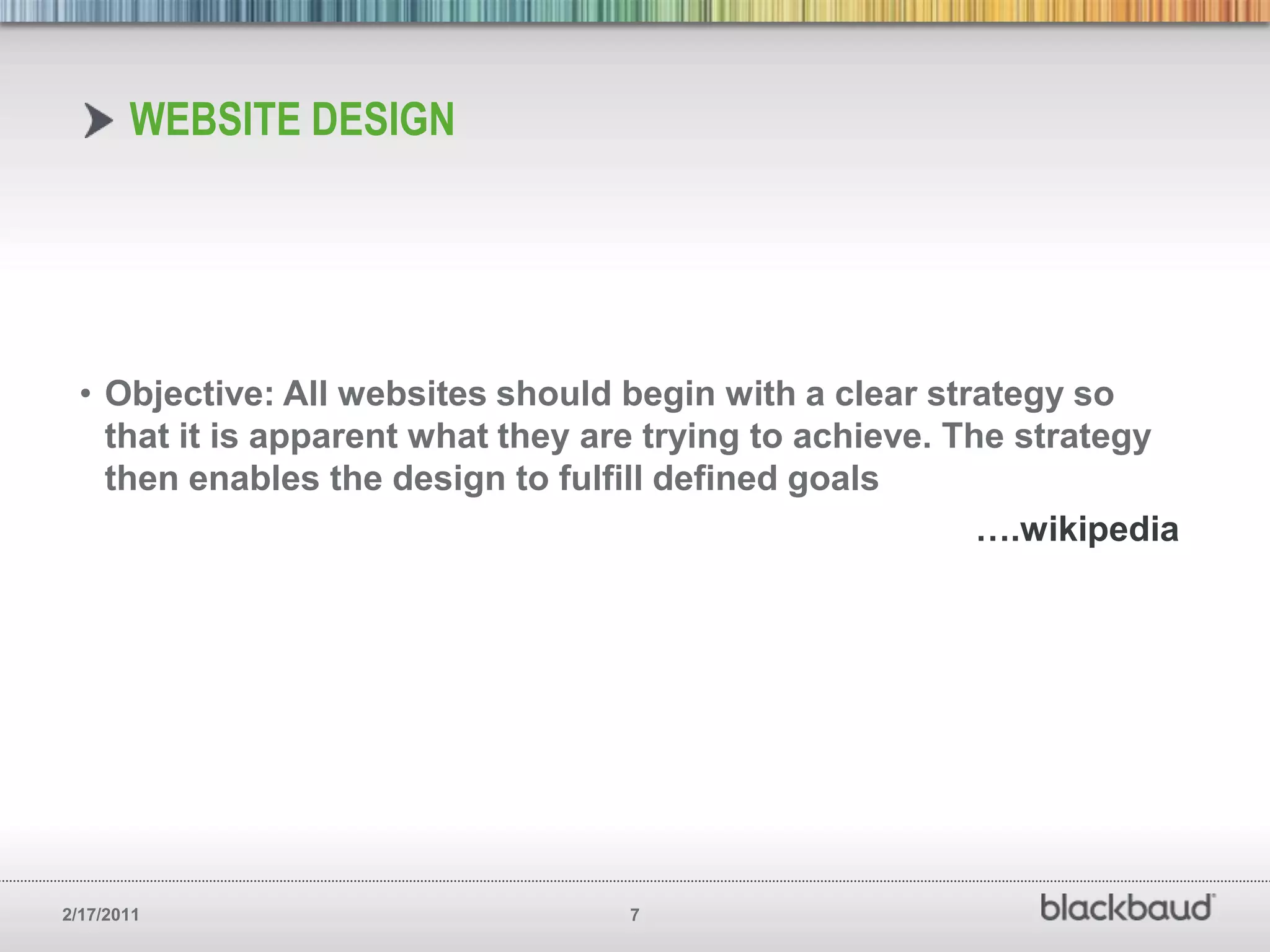 WEBSITE DESIGN

• Objective: All websites should begin with a clear strategy so that it is apparent what they are trying to achieve. The strategy then enables the design to fulfill defined goals

….wikipedia

2/17/2011

7

blackbaud